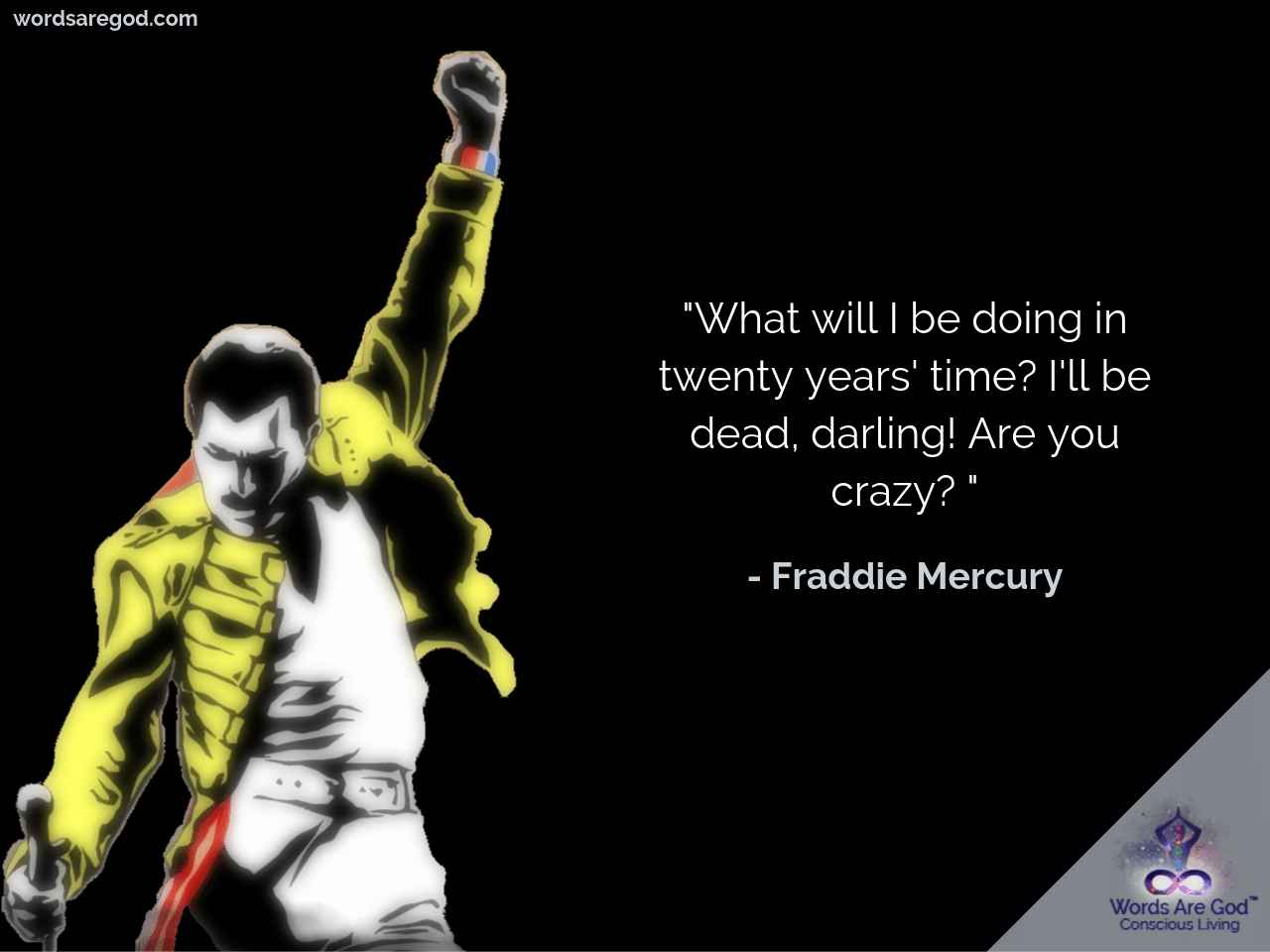 wordsaregod.com

"What will I be doing in twenty years' time? I'll be dead, darling! Are you crazy? "

- Fraddie Mercury

Words Are God™
Conscious Living